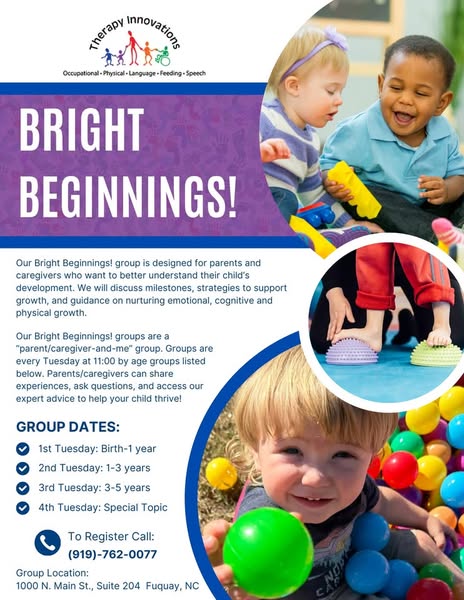 Therapy Innovations
Occupational • Physical • Language • Feeding • Speech

BRIGHT BEGINNINGS!

Our Bright Beginnings! group is designed for parents and caregivers who want to better understand their child's development. We will discuss milestones, strategies to support growth, and guidance on nurturing emotional, cognitive and physical growth.

Our Bright Beginnings! groups are a "parent/caregiver-and-me" group. Groups are every Tuesday at 11:00 by age groups listed below. Parents/caregivers can share experiences, ask questions, and access our expert advice to help your child thrive!

GROUP DATES:
1st Tuesday: Birth-1 year
2nd Tuesday: 1-3 years
3rd Tuesday: 3-5 years
4th Tuesday: Special Topic

To Register Call:
(919)-762-0077

Group Location:
1000 N. Main St., Suite 204 Fuquay, NC